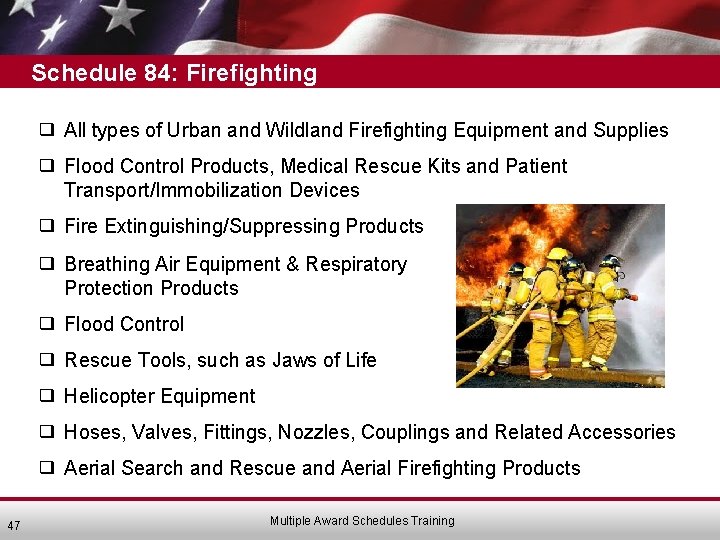 Schedule 84: Firefighting

❑ All types of Urban and Wildland Firefighting Equipment and Supplies

❑ Flood Control Products, Medical Rescue Kits and Patient Transport/Immobilization Devices

❑ Fire Extinguishing/Suppressing Products

❑ Breathing Air Equipment & Respiratory Protection Products

❑ Flood Control

❑ Rescue Tools, such as Jaws of Life

❑ Helicopter Equipment

❑ Hoses, Valves, Fittings, Nozzles, Couplings and Related Accessories

❑ Aerial Search and Rescue and Aerial Firefighting Products

47

Multiple Award Schedules Training